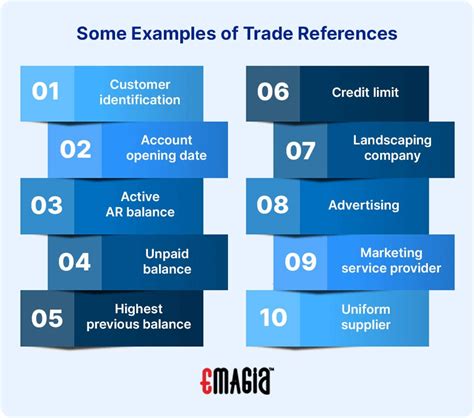 Some Examples of Trade References

01 Customer identification

02 Account opening date

03 Active AR balance

04 Unpaid balance

05 Highest previous balance

06 Credit limit

07 Landscaping company

08 Advertising

09 Marketing service provider

10 Uniform supplier

EMAGIA™